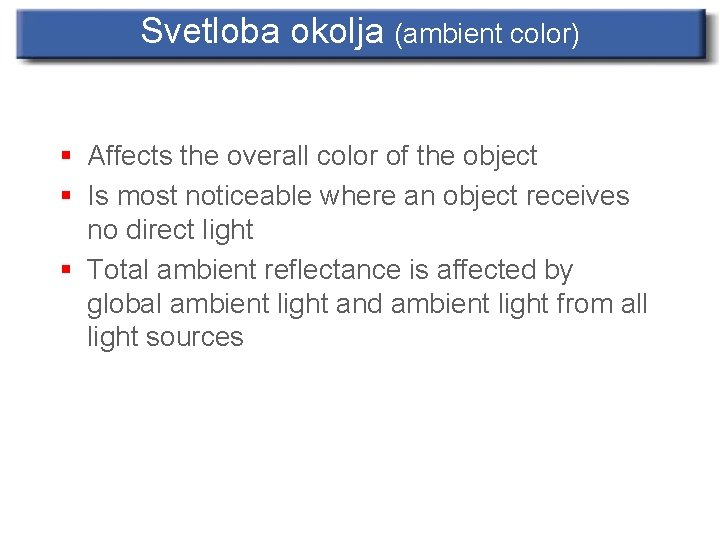 Svetloba okolja (ambient color)

- Affects the overall color of the object
- Is most noticeable where an object receives no direct light
- Total ambient reflectance is affected by global ambient light and ambient light from all light sources